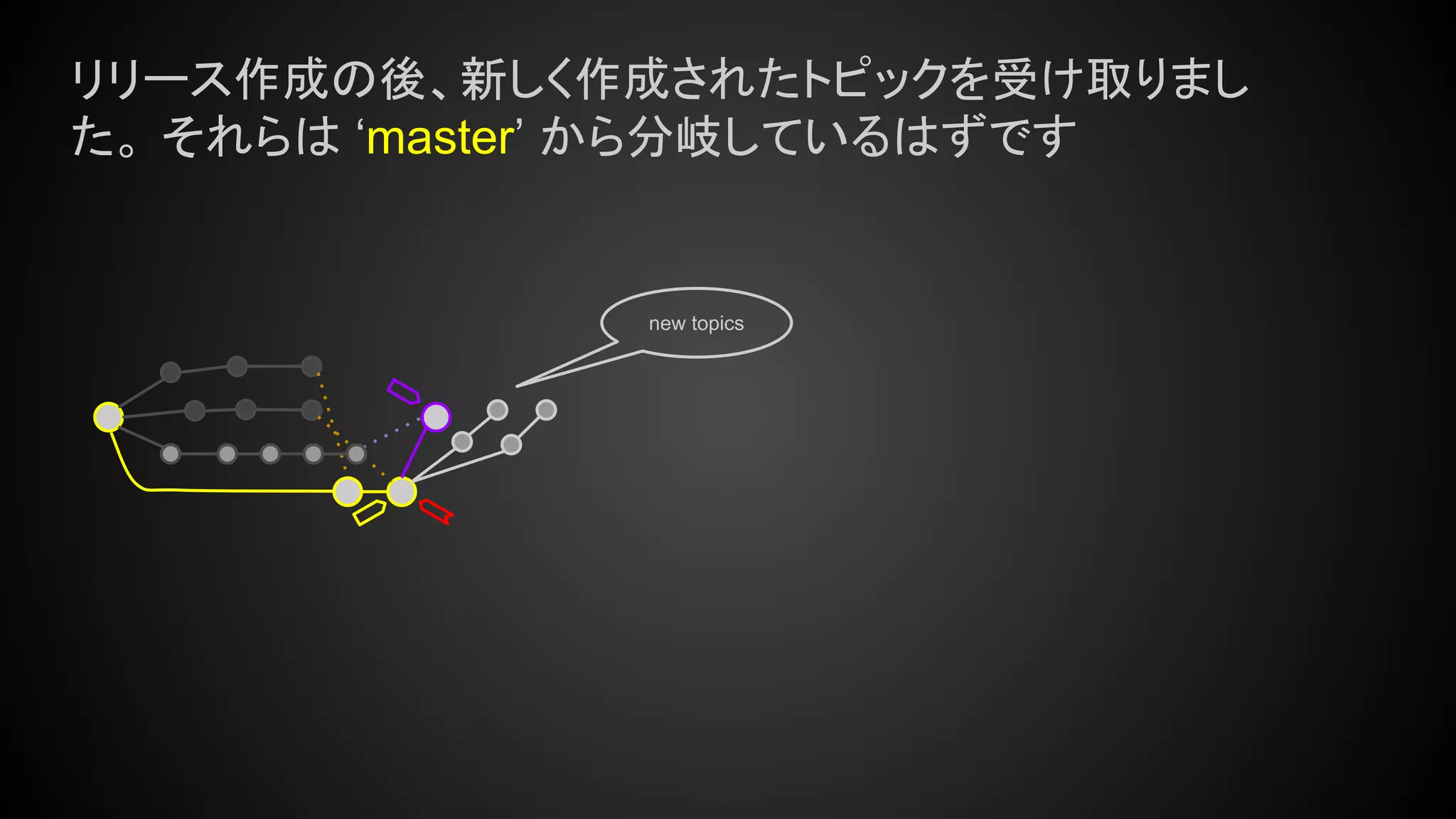 リリース作成の後、新しく作成されたトピックを受け取りました。それらは ‘master’ から分岐しているはずです

new topics